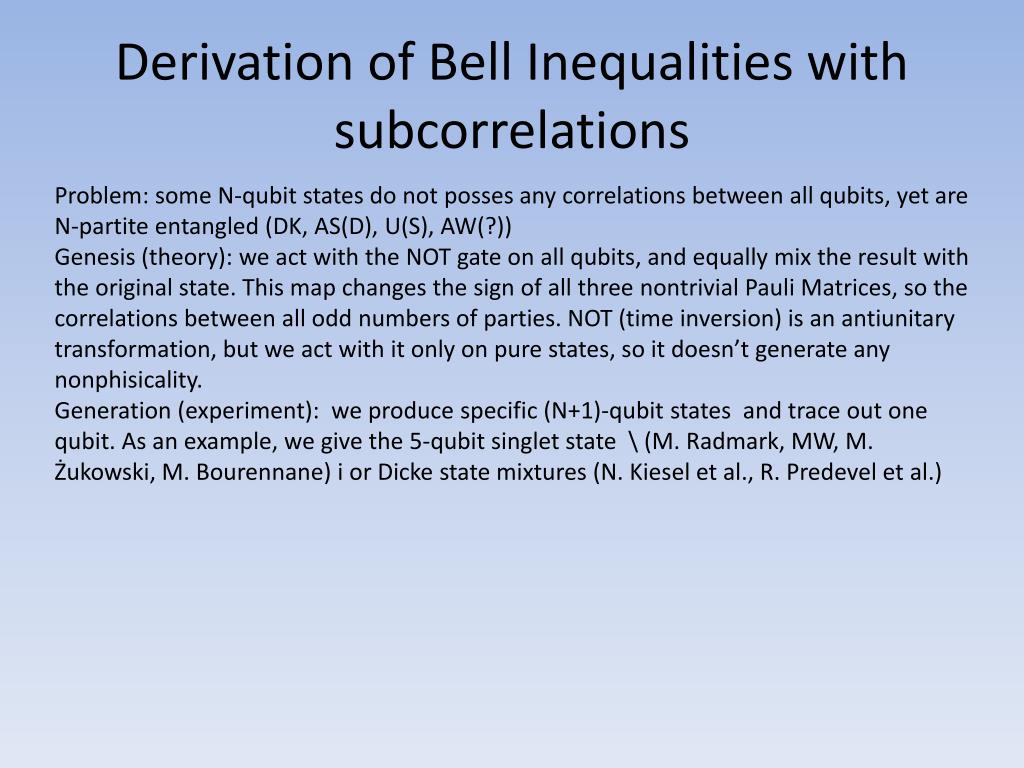 Derivation of Bell Inequalities with subcorrelations

Problem: some N-qubit states do not posses any correlations between all qubits, yet are N-partite entangled (DK, AS(D), U(S), AW(?))
Genesis (theory): we act with the NOT gate on all qubits, and equally mix the result with the original state. This map changes the sign of all three nontrivial Pauli Matrices, so the correlations between all odd numbers of parties. NOT (time inversion) is an antiunitary transformation, but we act with it only on pure states, so it doesn't generate any nonphisicality.
Generation (experiment): we produce specific (N+1)-qubit states and trace out one qubit. As an example, we give the 5-qubit singlet state \ (M. Radmark, MW, M. Żukowski, M. Bourennane) i or Dicke state mixtures (N. Kiesel et al., R. Predevel et al.)